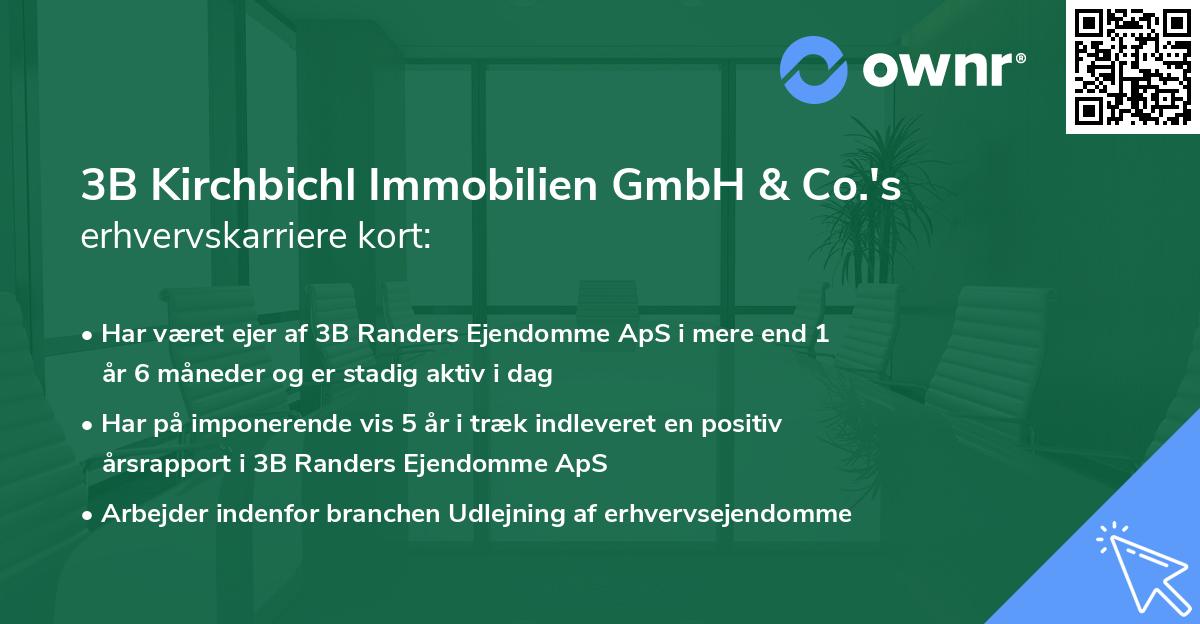 ownr®

3B Kirchbichl Immobilien GmbH & Co.'s erhvervskarriere kort:

• Har været ejer af 3B Randers Ejendomme ApS i mere end 1 år 6 måneder og er stadig aktiv i dag

• Har på imponerende vis 5 år i træk indleveret en positiv årsrapport i 3B Randers Ejendomme ApS

• Arbejder indenfor branchen Udlejning af erhvervsejendomme